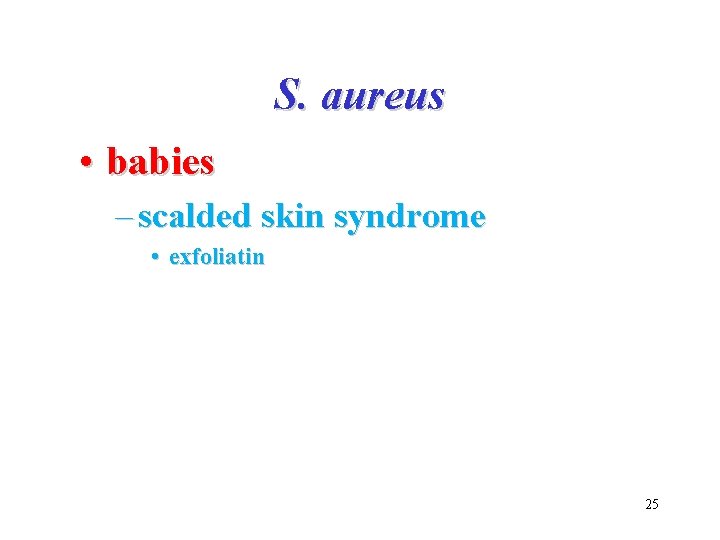 S. aureus

• babies

– scalded skin syndrome

• exfoliatin

25